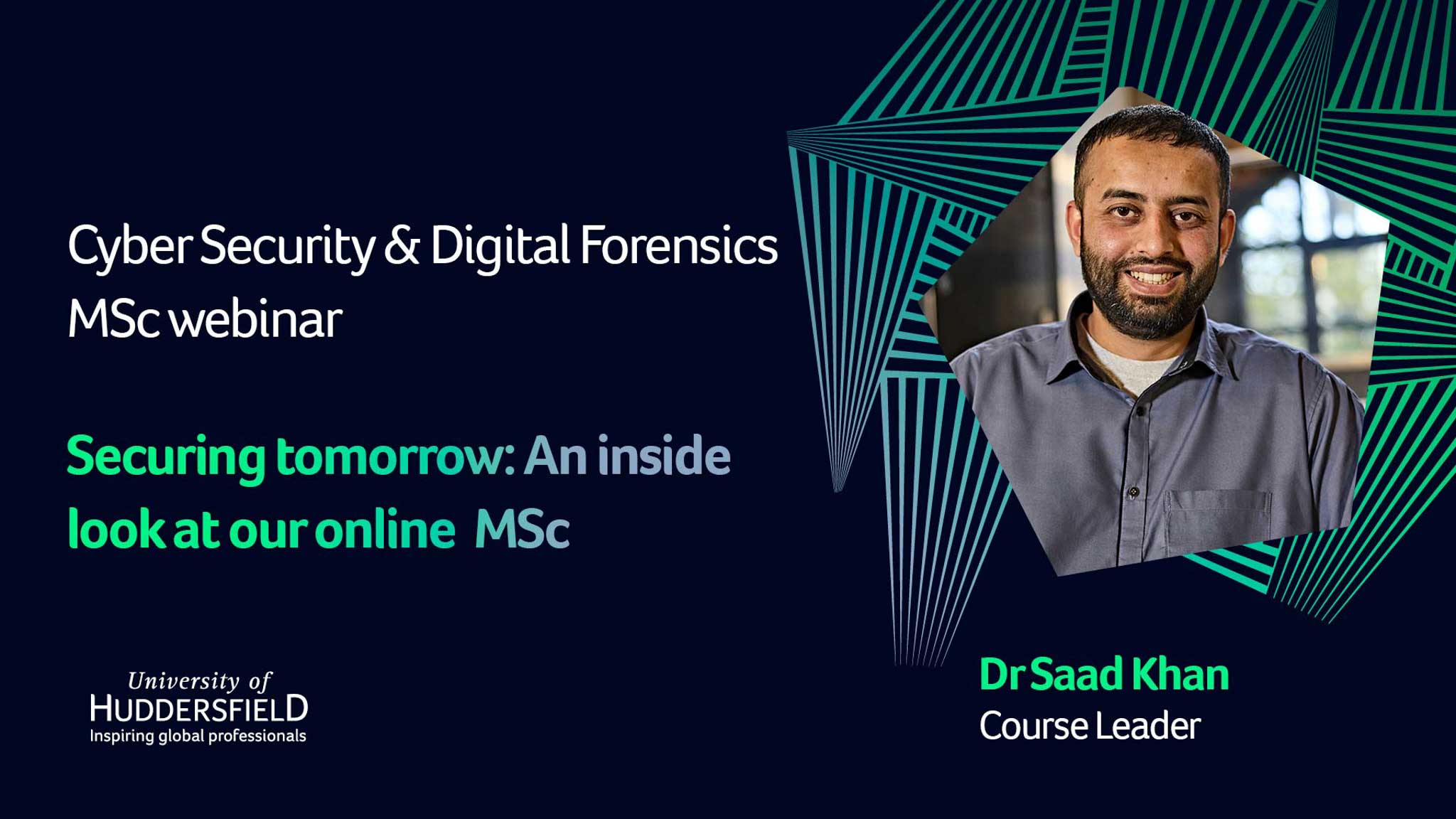 Cyber Security & Digital Forensics MSc webinar

Securing tomorrow: An inside look at our online MSc

University of HUDDERSFIELD
Inspiring global professionals

Dr Saad Khan
Course Leader